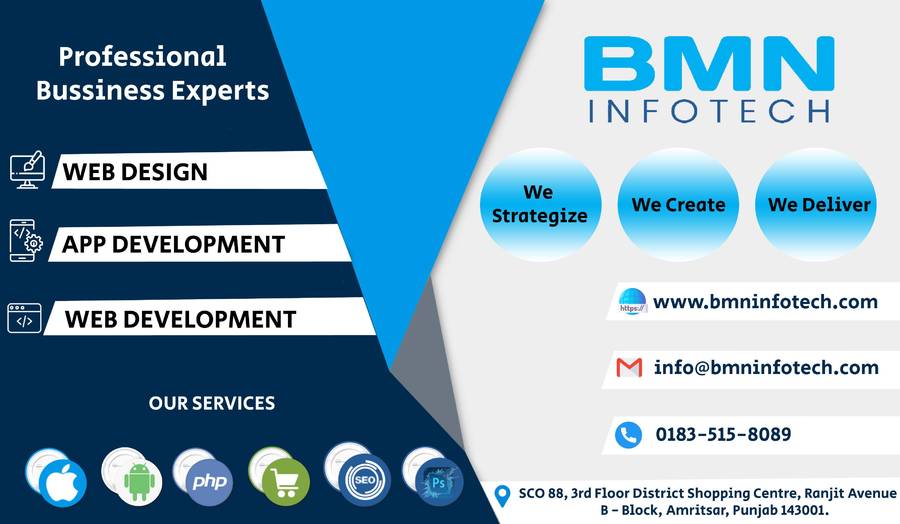 Professional Bussiness Experts

WEB DESIGN

APP DEVELOPMENT

WEB DEVELOPMENT

OUR SERVICES

php

SEO

Ps

BMN
INFOTECH

We Strategize

We Create

We Deliver

https://

www.bmninfotech.com

info@bmninfotech.com

0183-515-8089

SCO 88, 3rd Floor District Shopping Centre, Ranjit Avenue B - Block, Amritsar, Punjab 143001.